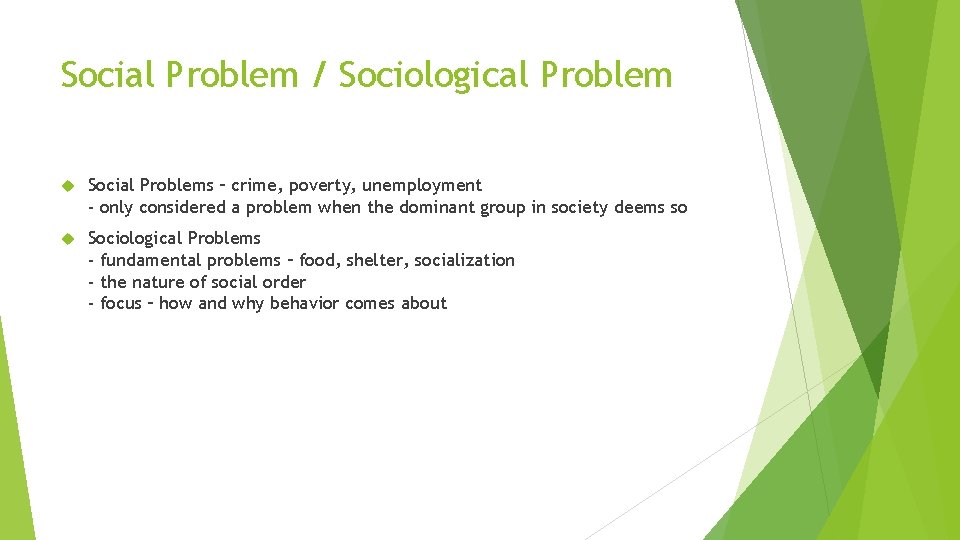 Social Problem / Sociological Problem

Social Problems – crime, poverty, unemployment
- only considered a problem when the dominant group in society deems so

Sociological Problems
- fundamental problems – food, shelter, socialization
- the nature of social order
- focus – how and why behavior comes about